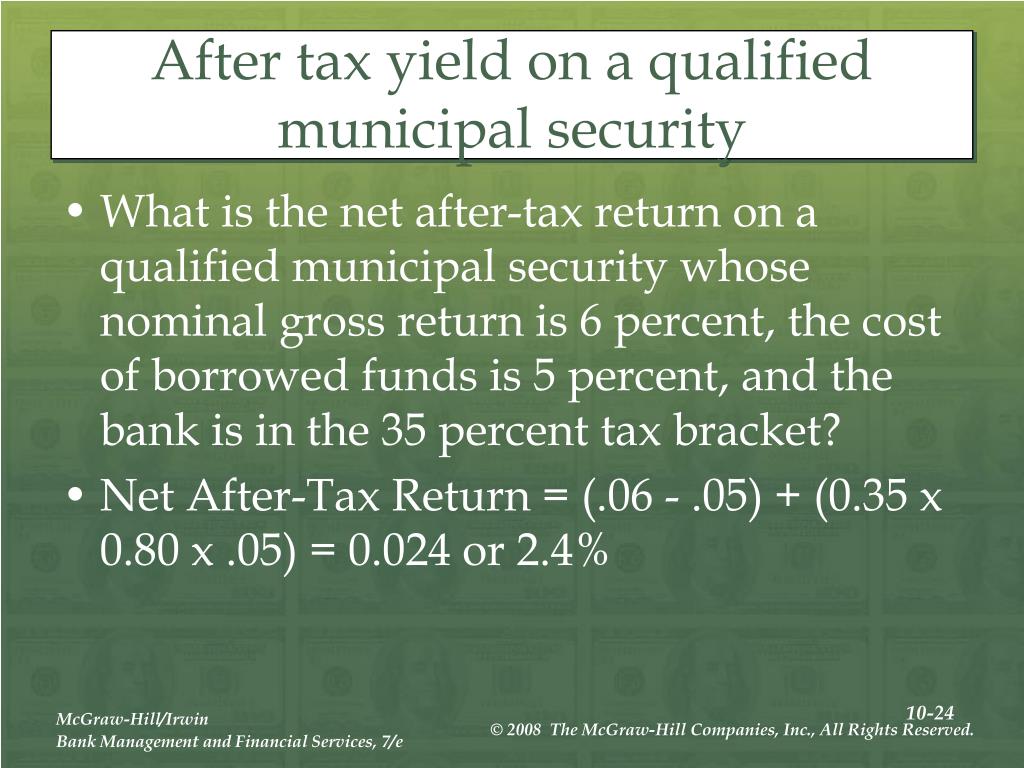 After tax yield on a qualified municipal security

• What is the net after-tax return on a qualified municipal security whose nominal gross return is 6 percent, the cost of borrowed funds is 5 percent, and the bank is in the 35 percent tax bracket?

• Net After-Tax Return = (.06 - .05) + (0.35 x 0.80 x .05) = 0.024 or 2.4%

McGraw-Hill/Irwin
Bank Management and Financial Services, 7/e

10-24
© 2008 The McGraw-Hill Companies, Inc., All Rights Reserved.